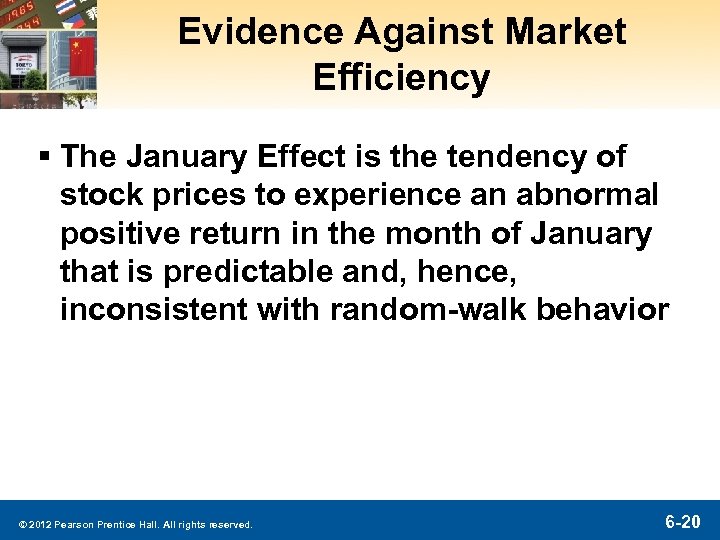 Evidence Against Market Efficiency

▪ The January Effect is the tendency of stock prices to experience an abnormal positive return in the month of January that is predictable and, hence, inconsistent with random-walk behavior

© 2012 Pearson Prentice Hall. All rights reserved.

6-20